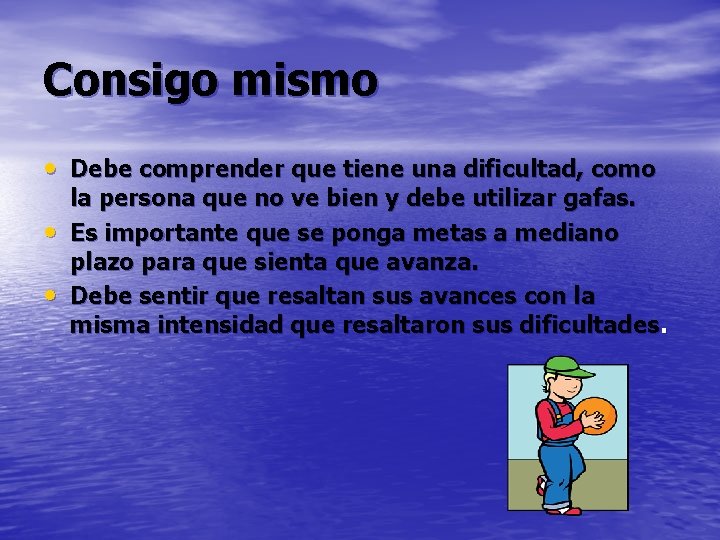 Consigo mismo

• Debe comprender que tiene una dificultad, como la persona que no ve bien y debe utilizar gafas.
• Es importante que se ponga metas a mediano plazo para que sienta que avanza.
• Debe sentir que resaltan sus avances con la misma intensidad que resaltaron sus dificultades.